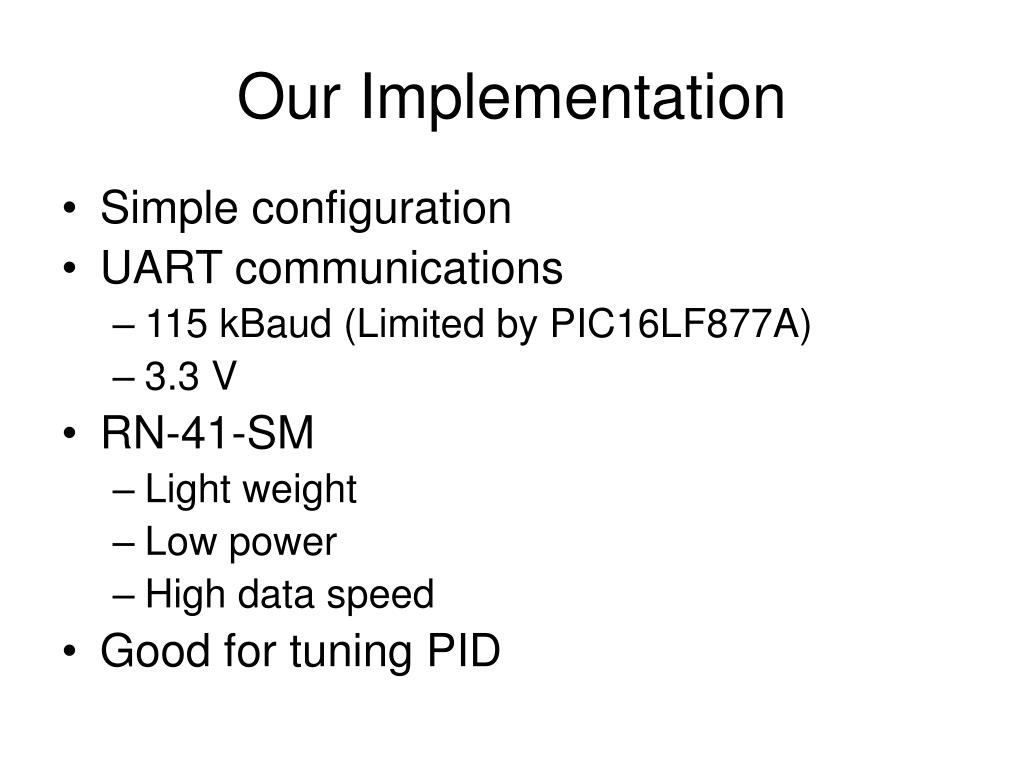 Our Implementation

• Simple configuration
• UART communications
– 115 kBaud (Limited by PIC16LF877A)
– 3.3 V
• RN-41-SM
– Light weight
– Low power
– High data speed
• Good for tuning PID